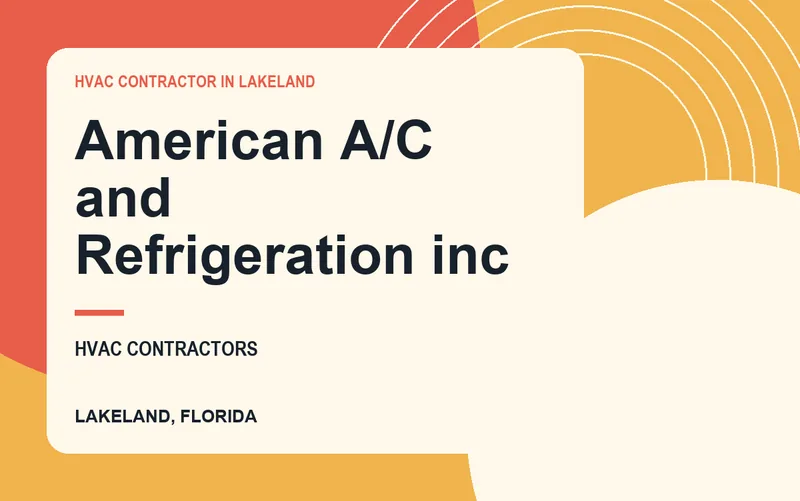 HVAC CONTRACTOR IN LAKELAND

American A/C and Refrigeration inc

HVAC CONTRACTORS

LAKELAND, FLORIDA